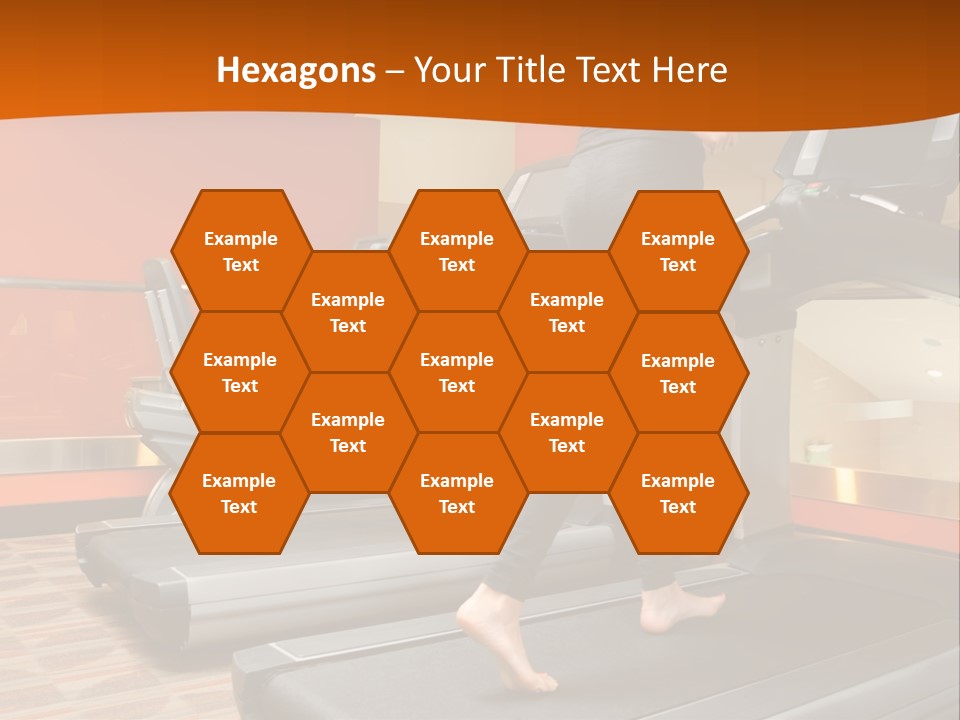 Hexagons – Your Title Text Here

Example Text

Example Text

Example Text

Example Text

Example Text

Example Text

Example Text

Example Text

Example Text

Example Text

Example Text

Example Text

Example Text